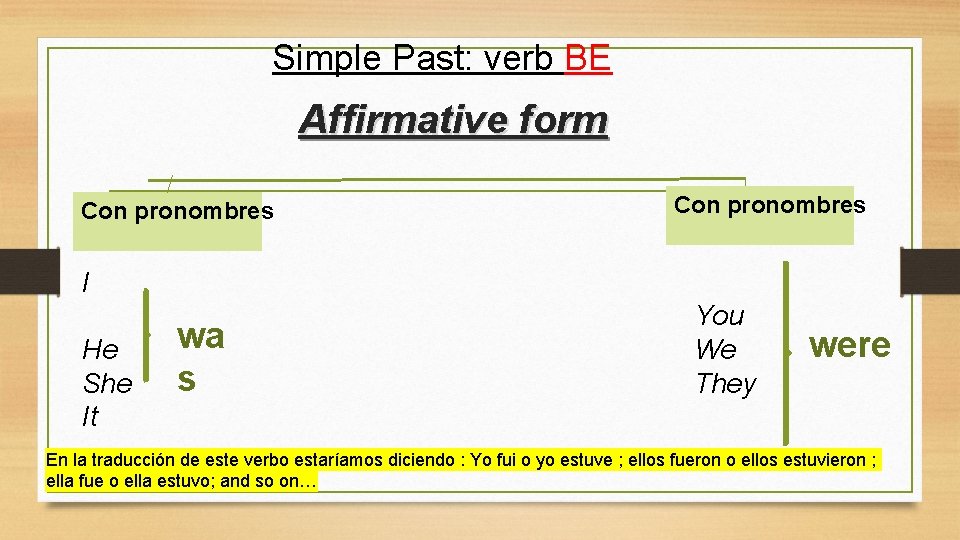 Simple Past: verb BE

Affirmative form

Con pronombres

I

He
She
It

wa
s

Con pronombres

You
We
They

were

En la traducción de este verbo estaríamos diciendo : Yo fui o yo estuve ; ellos fueron o ellos estuvieron ; ella fue o ella estuvo; and so on…